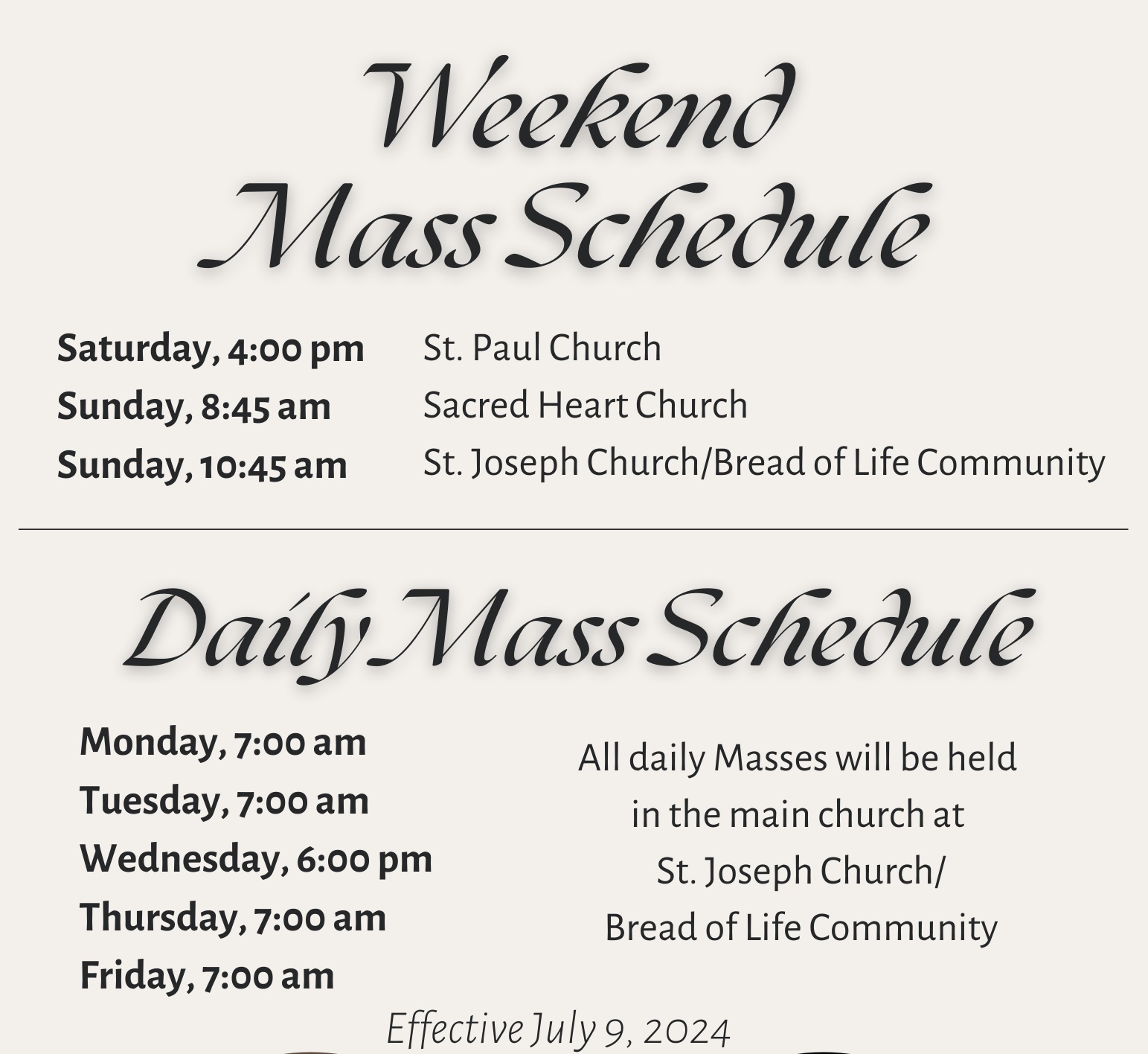 Weekend Mass Schedule

Saturday, 4:00 pm St. Paul Church
Sunday, 8:45 am Sacred Heart Church
Sunday, 10:45 am St. Joseph Church/Bread of Life Community

Daily Mass Schedule

Monday, 7:00 am
Tuesday, 7:00 am
Wednesday, 6:00 pm
Thursday, 7:00 am
Friday, 7:00 am

All daily Masses will be held in the main church at St. Joseph Church/ Bread of Life Community

Effective July 9, 2024